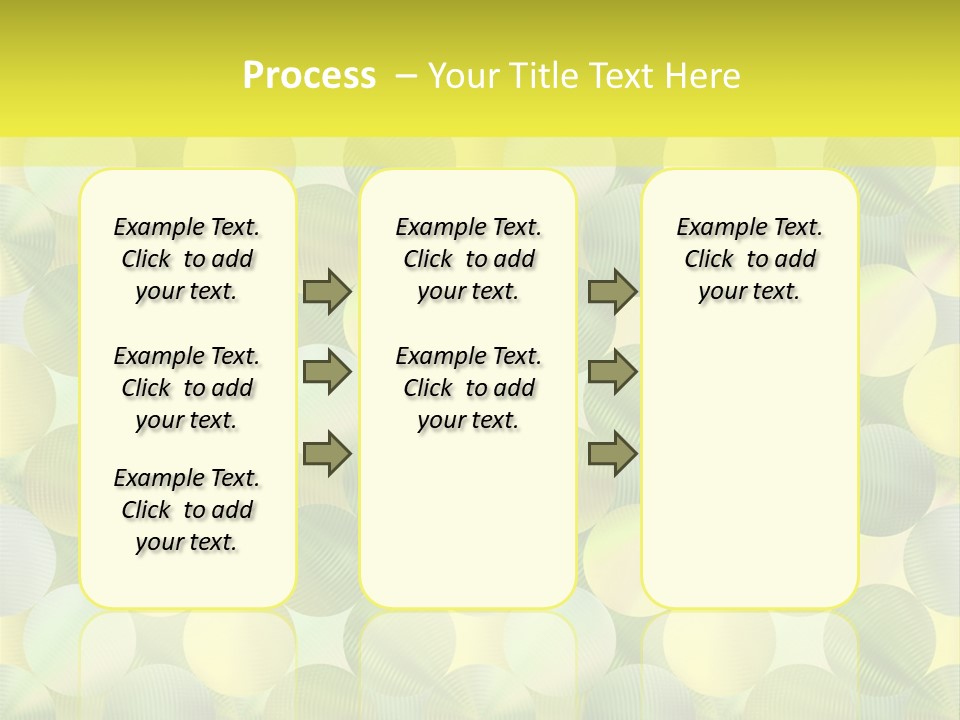 Process – Your Title Text Here

Example Text. Click to add your text.

Example Text. Click to add your text.

Example Text. Click to add your text.

Example Text. Click to add your text.

Example Text. Click to add your text.

Example Text. Click to add your text.